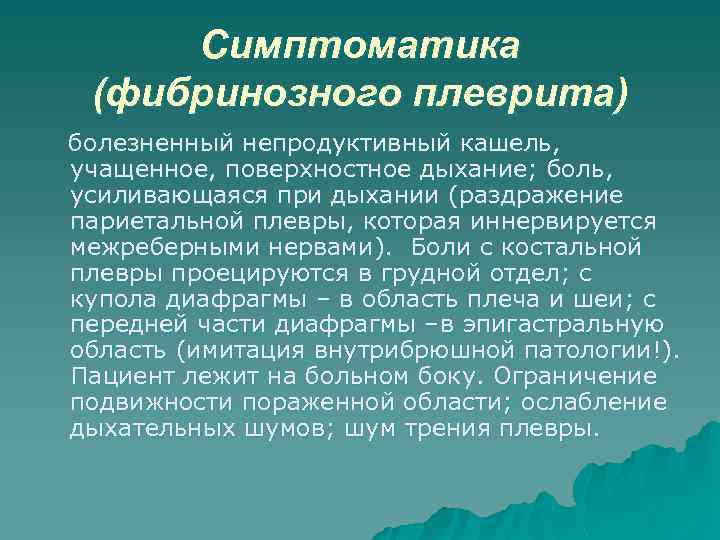 Симптоматика (фибринозного плеврита)

болезненный непродуктивный кашель, учащенное, поверхностное дыхание; боль, усиливающаяся при дыхании (раздражение париетальной плевры, которая иннервируется межреберными нервами). Боли с костальной плевры проецируются в грудной отдел; с купола диафрагмы – в область плеча и шеи; с передней части диафрагмы –в эпигастральную область (имитация внутрибрюшной патологии!). Пациент лежит на больном боку. Ограничение подвижности пораженной области; ослабление дыхательных шумов; шум трения плевры.